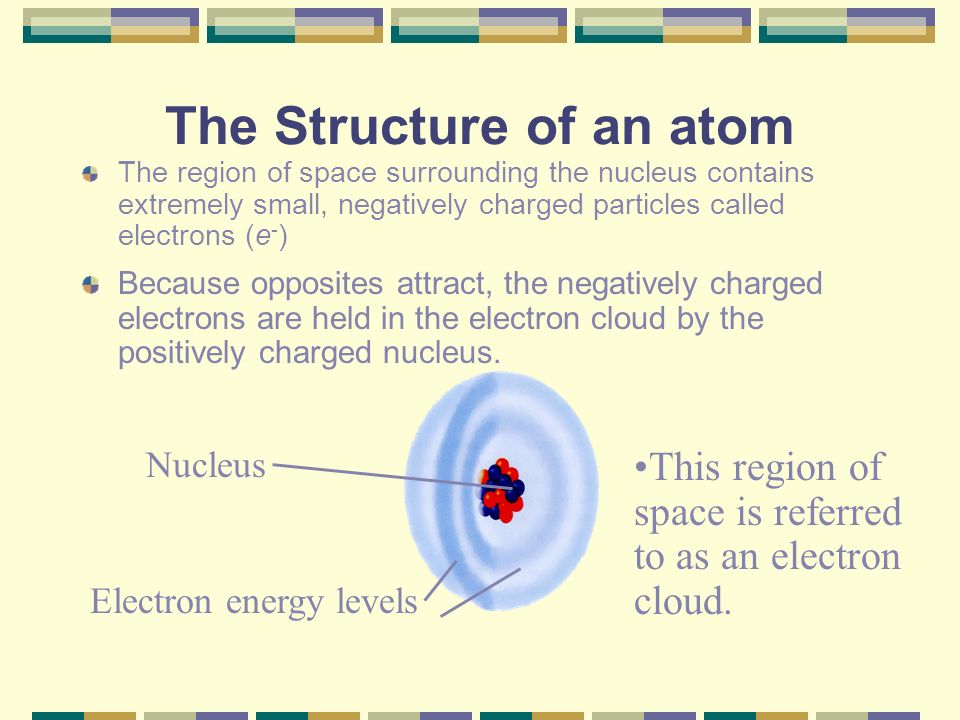 The Structure of an atom

The region of space surrounding the nucleus contains extremely small, negatively charged particles called electrons ($e^-$)

Because opposites attract, the negatively charged electrons are held in the electron cloud by the positively charged nucleus.

Nucleus

Electron energy levels

•This region of space is referred to as an electron cloud.